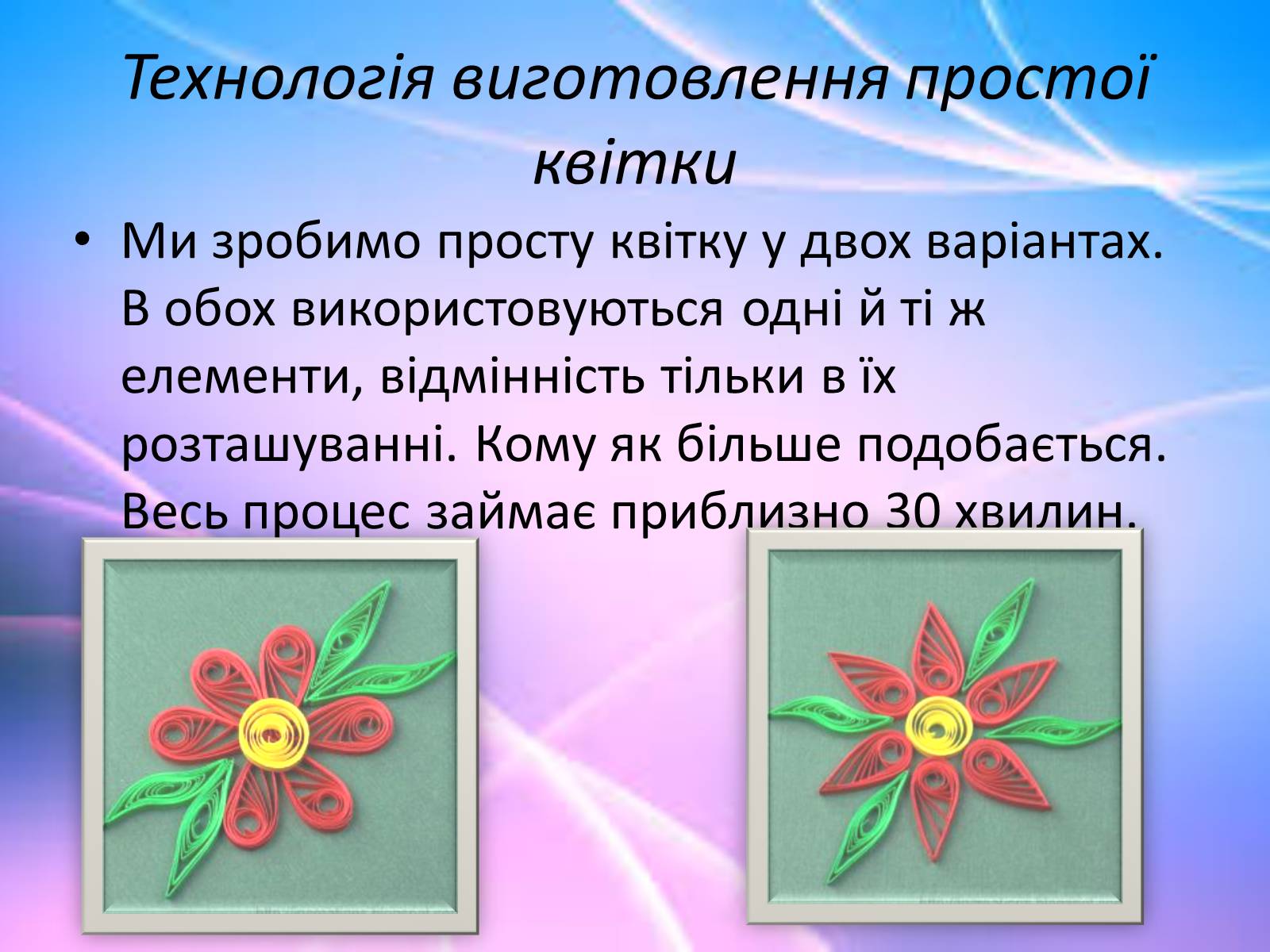 Технологія виготовлення простої квітки

• Ми зробимо просту квітку у двох варіантах. В обох використовуються одні й ті ж елементи, відмінність тільки в їх розташуванні. Кому як більше подобається. Весь процес займає приблизно 30 хвилин.